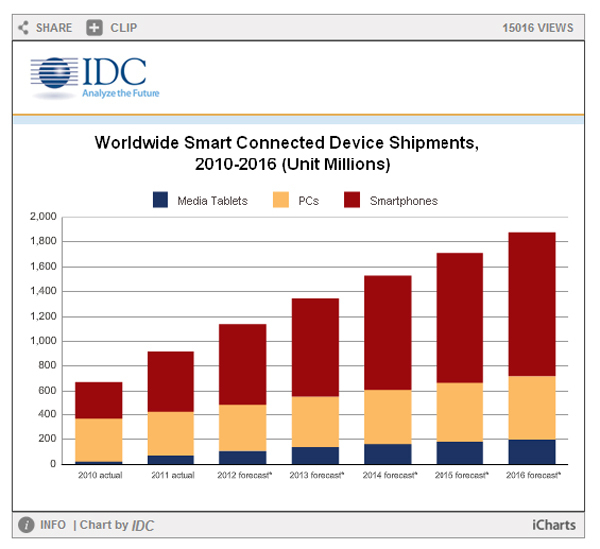 SHARE CLIP 15016 VIEWS

IDC
Analyze the Future

Worldwide Smart Connected Device Shipments, 2010-2016 (Unit Millions)

Media Tablets PCs Smartphones

2,000
1,800
1,600
1,400
1,200
1,000
800
600
400
200
0

2010 actual 2011 actual 2012 forecast* 2013 forecast* 2014 forecast* 2015 forecast* 2016 forecast*

INFO | Chart by IDC iCharts